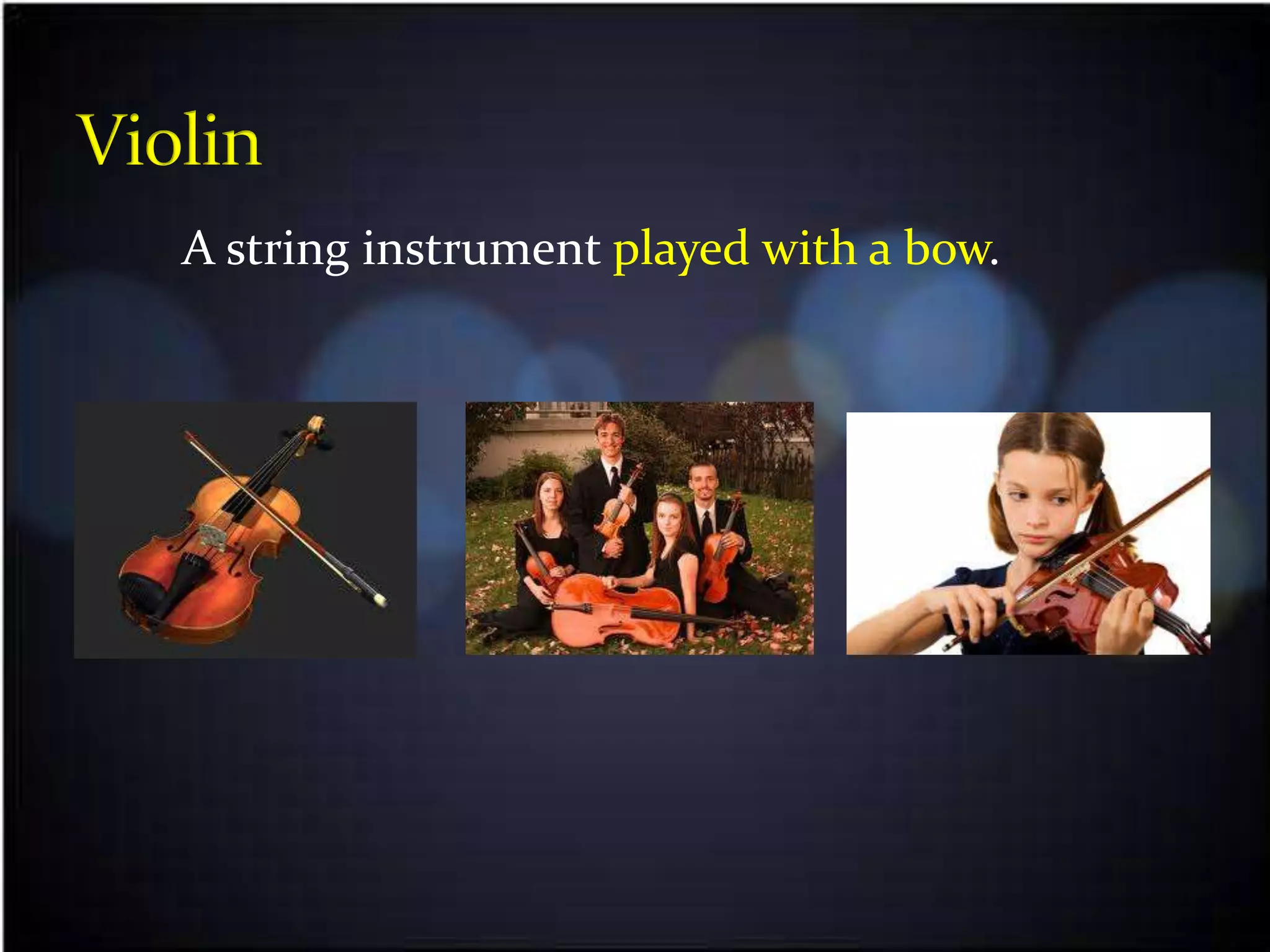 Violin

A string instrument played with a bow.